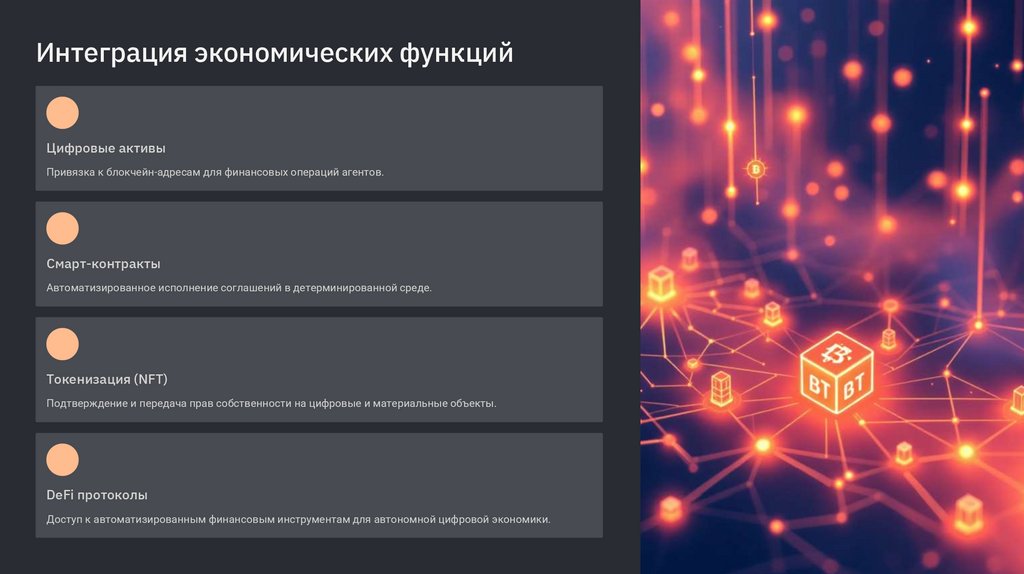 Интеграция экономических функций

Цифровые активы

Привязка к блокчейн-адресам для финансовых операций агентов.

Смарт-контракты

Автоматизированное исполнение соглашений в детерминированной среде.

Токенизация (NFT)

Подтверждение и передача прав собственности на цифровые и материальные объекты.

DeFi протоколы

Доступ к автоматизированным финансовым инструментам для автономной цифровой экономики.

BT BT